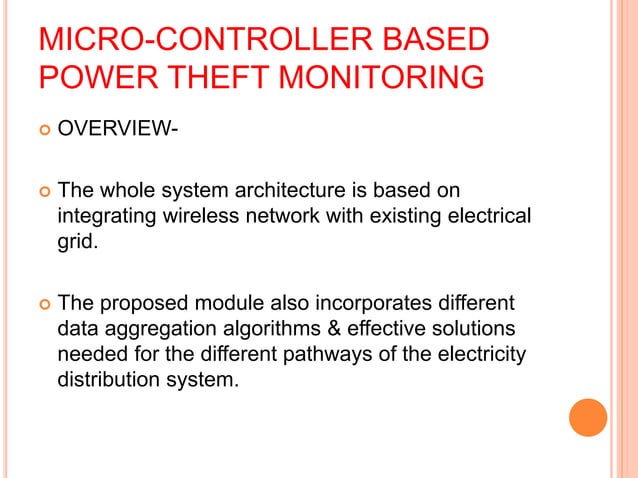 MICRO-CONTROLLER BASED POWER THEFT MONITORING

OVERVIEW-

The whole system architecture is based on integrating wireless network with existing electrical grid.

The proposed module also incorporates different data aggregation algorithms & effective solutions needed for the different pathways of the electricity distribution system.